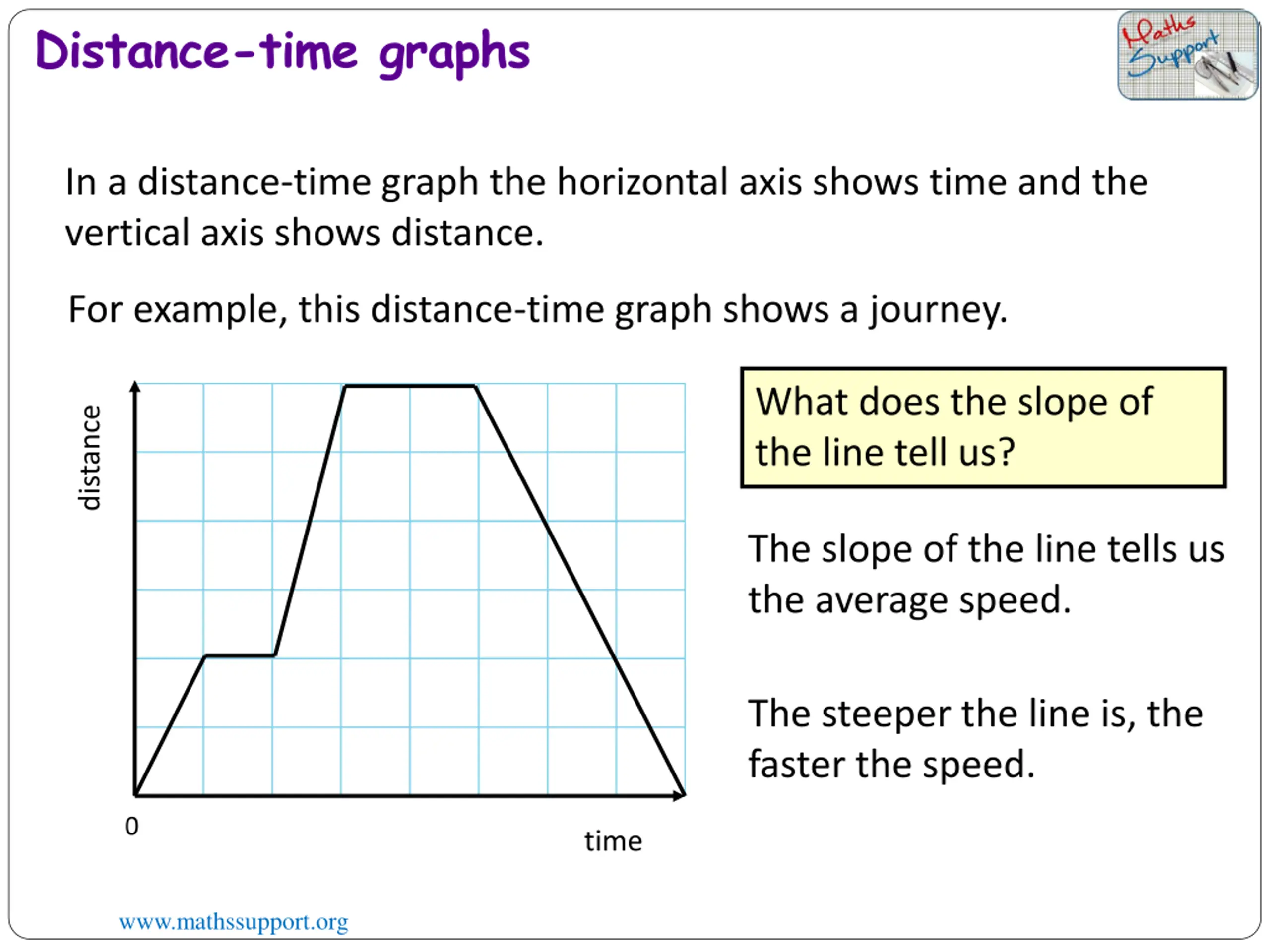 Distance-time graphs

Maths Support

In a distance-time graph the horizontal axis shows time and the vertical axis shows distance.

For example, this distance-time graph shows a journey.

distance

0

time

What does the slope of the line tell us?

The slope of the line tells us the average speed.

The steeper the line is, the faster the speed.

www.mathssupport.org